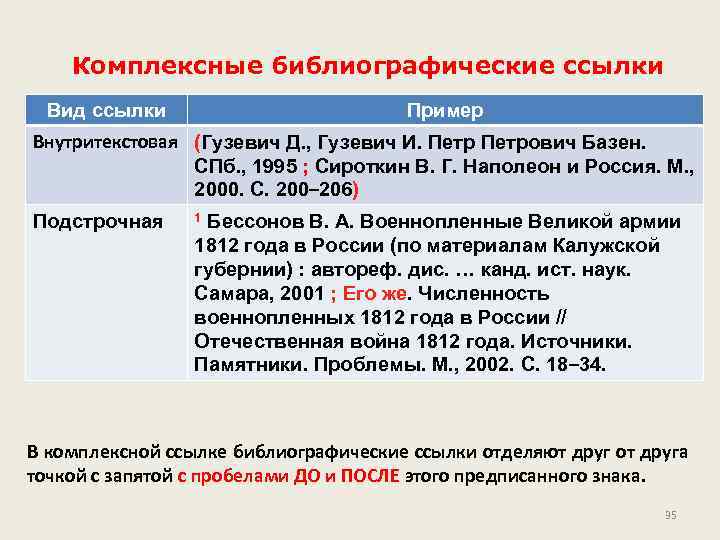 Комплексные библиографические ссылки

| Вид ссылки | Пример |
|---|---|
| Внутритекстовая | (Гузевич Д., Гузевич И. Петр Петрович Базен. СПб., 1995 ; Сироткин В. Г. Наполеон и Россия. М., 2000. С. 200–206) |
| Подстрочная | $^1$ Бессонов В. А. Военнопленные Великой армии 1812 года в России (по материалам Калужской губернии) : автореф. дис. … канд. ист. наук. Самара, 2001 ; Его же. Численность военнопленных 1812 года в России // Отечественная война 1812 года. Источники. Памятники. Проблемы. М., 2002. С. 18–34. |

В комплексной ссылке библиографические ссылки отделяют друг от друга точкой с запятой с пробелами ДО и ПОСЛЕ этого предписанного знака.

95